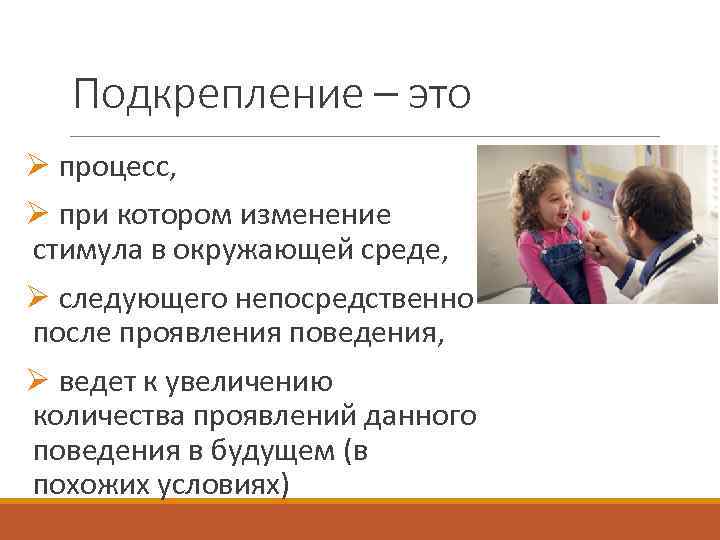 Подкрепление – это

➢ процесс,

➢ при котором изменение стимула в окружающей среде,

➢ следующего непосредственно после проявления поведения,

➢ ведет к увеличению количества проявлений данного поведения в будущем (в похожих условиях)